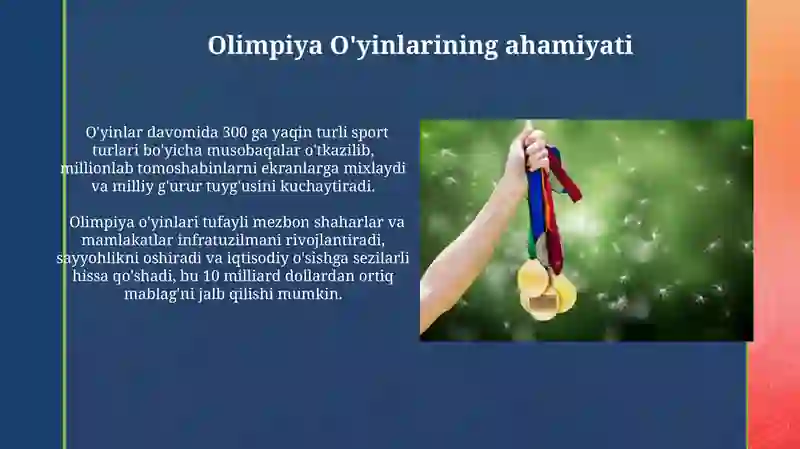 Olimpiya O'yinlarining ahamiyati

O'yinlar davomida 300 ga yaqin turli sport turlari bo'yicha musobaqalar o'tkazilib, millionlab tomoshabinlarni ekranlarga mixlaydi va milliy g'urur tuyg'usini kuchaytiradi.

Olimpiya o'yinlari tufayli mezbon shaharlar va mamlakatlar infratuzilmani rivojlantiradi, sayyohlikni oshiradi va iqtisodiy o'sishga sezilarli hissa qo'shadi, bu 10 milliard dollardan ortiq mablag'ni jalb qilishi mumkin.